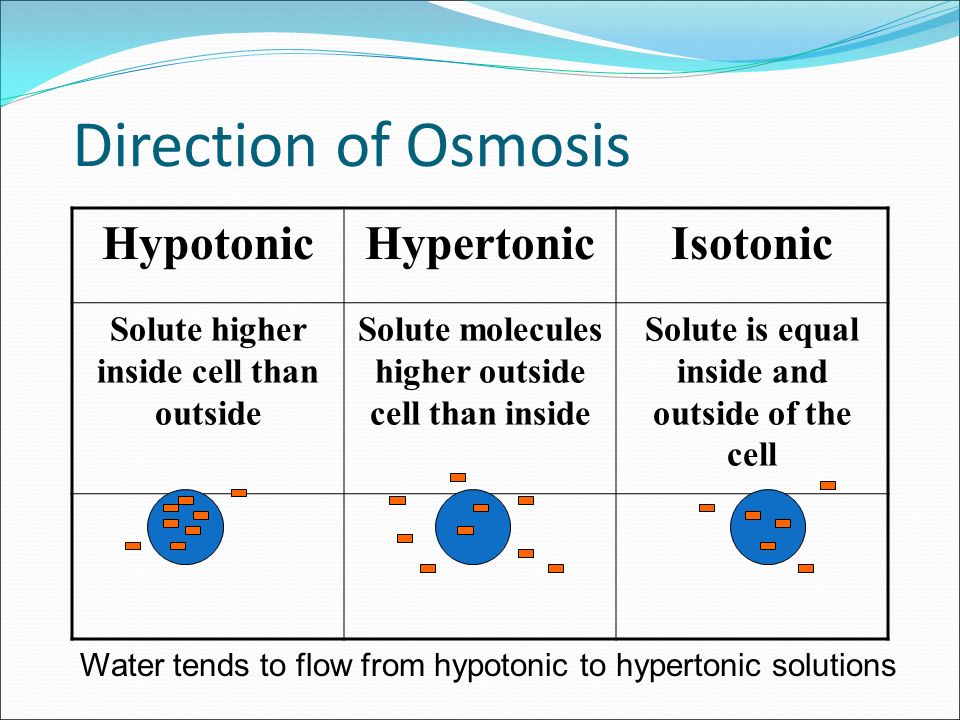 Direction of Osmosis

| Hypotonic | Hypertonic | Isotonic |
|---|---|---|
| Solute higher inside cell than outside | Solute molecules higher outside cell than inside | Solute is equal inside and outside of the cell |
| | | |

Water tends to flow from hypotonic to hypertonic solutions